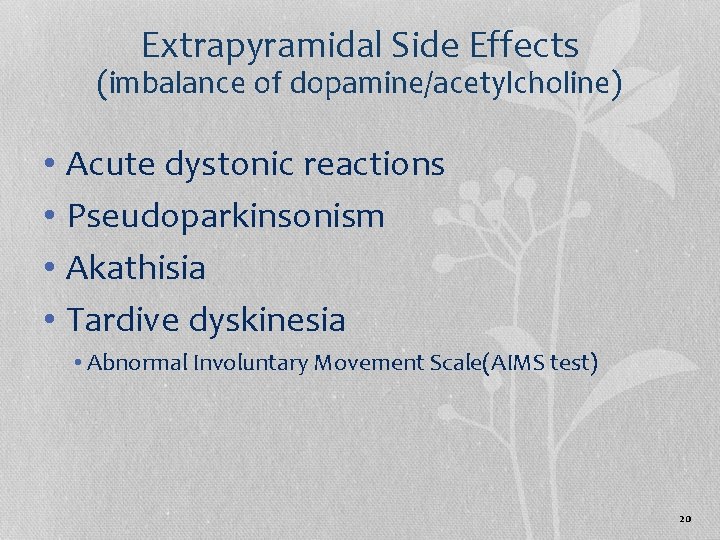 Extrapyramidal Side Effects
(imbalance of dopamine/acetylcholine)

• Acute dystonic reactions
• Pseudoparkinsonism
• Akathisia
• Tardive dyskinesia
  • Abnormal Involuntary Movement Scale(AIMS test)

20